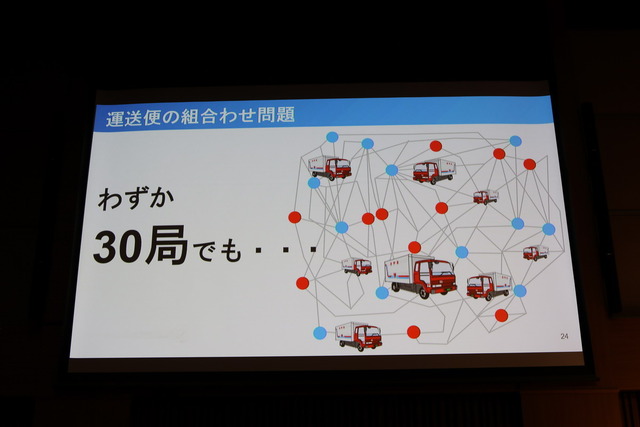 運送便の組合わせ問題

わずか
30局でも・・・

24